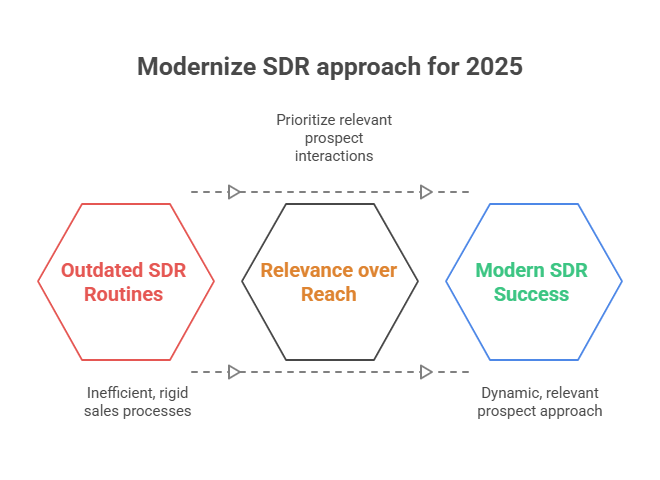 Modernize SDR approach for 2025

Prioritize relevant prospect interactions

Outdated SDR Routines

Relevance over Reach

Modern SDR Success

Inefficient, rigid sales processes

Dynamic, relevant prospect approach